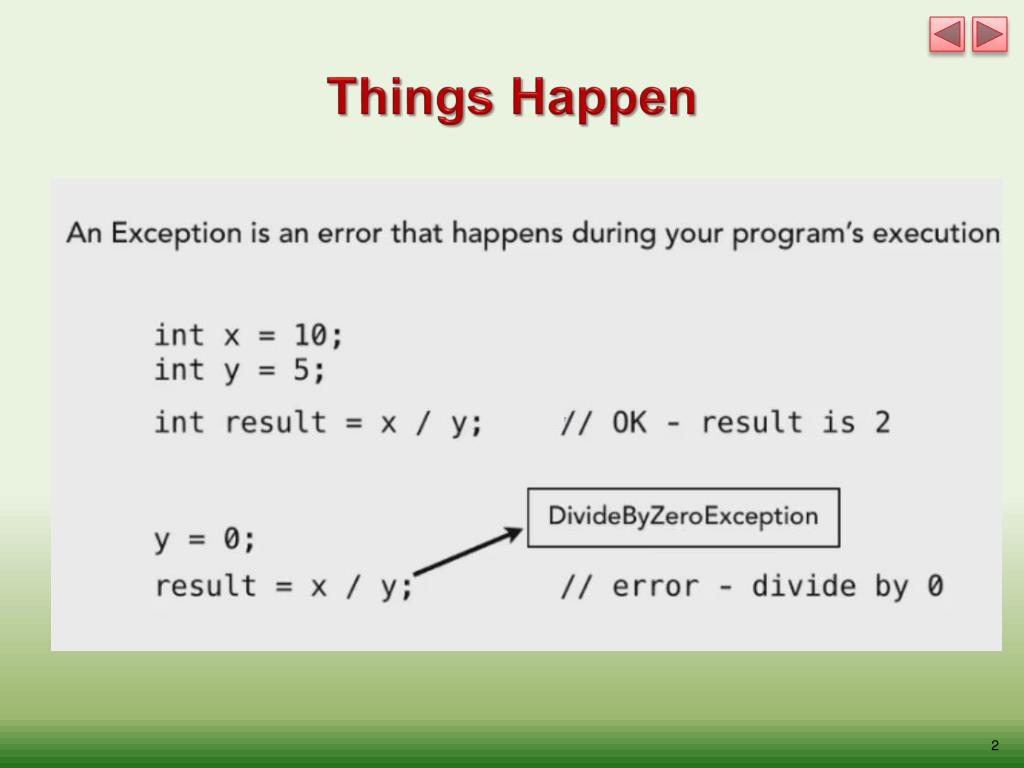 Things Happen

An Exception is an error that happens during your program's execution

int x = 10;
int y = 5;
int result = x / y;    // OK - result is 2

DivideByZeroException

y = 0;
result = x / y;    // error - divide by 0

2